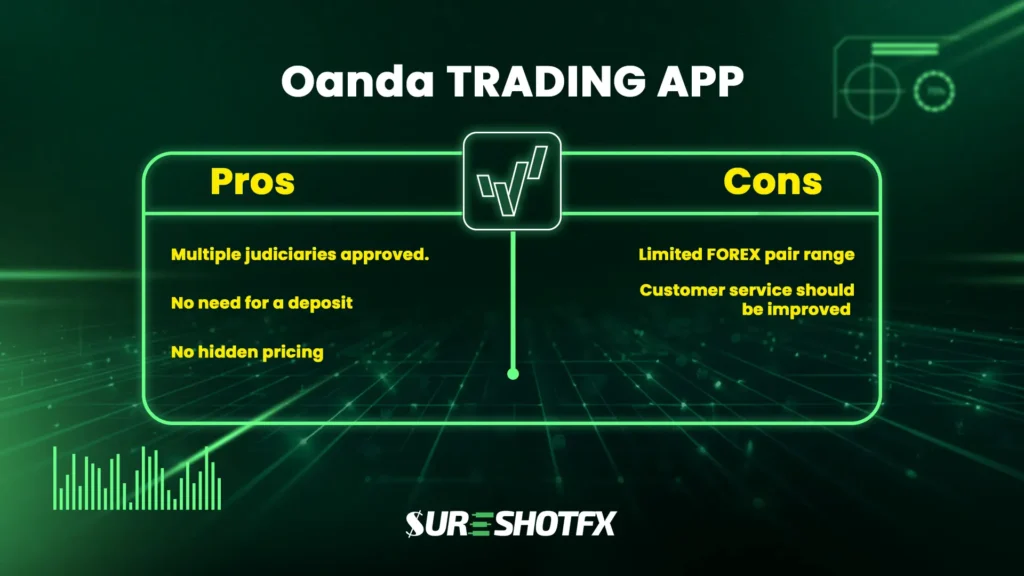 Oanda TRADING APP

Pros

Multiple judiciaries approved.

No need for a deposit

No hidden pricing

Cons

Limited FOREX pair range

Customer service should be improved

SURESHOTFX